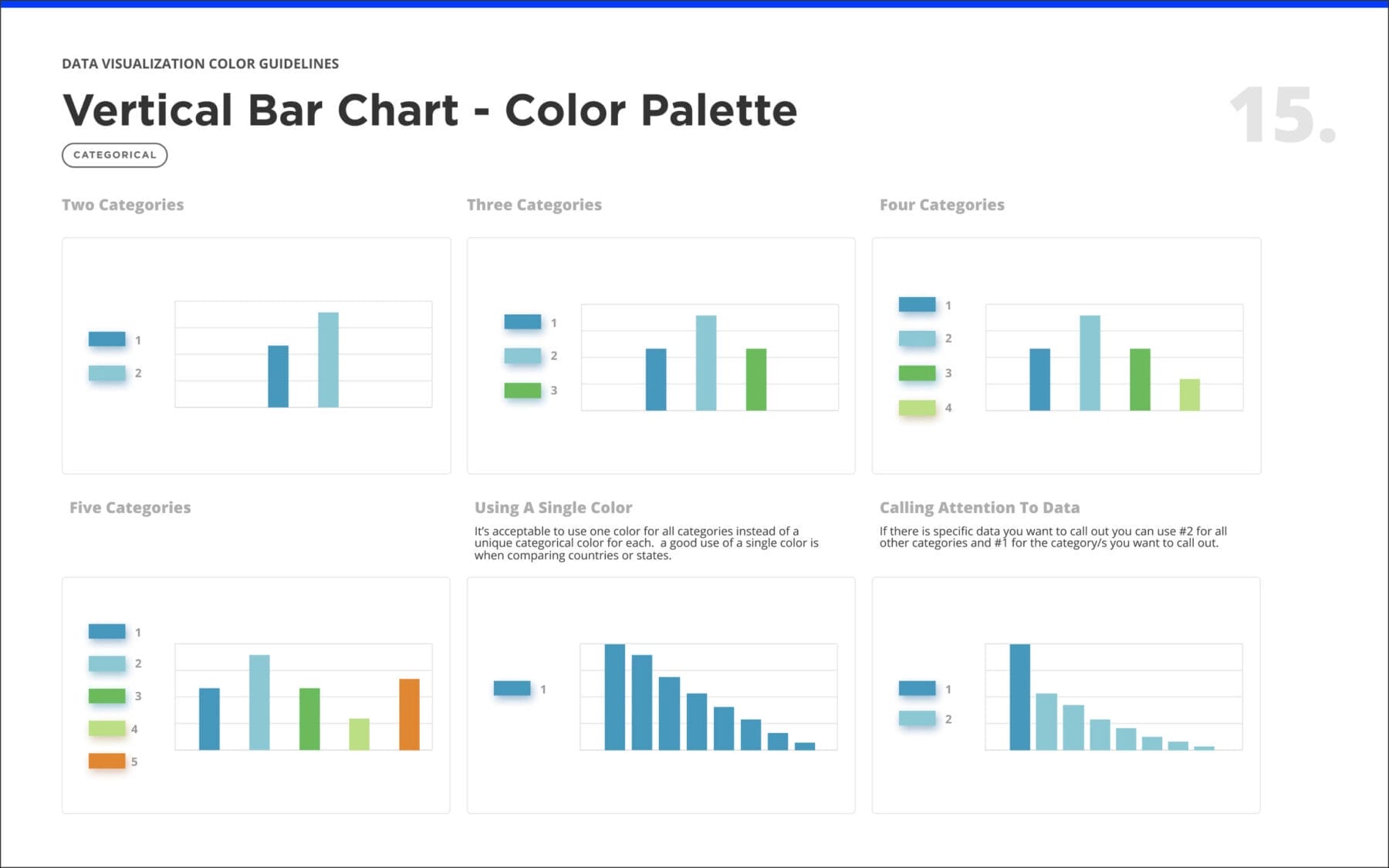 DATA VISUALIZATION COLOR GUIDELINES

Vertical Bar Chart - Color Palette

15.

CATEGORICAL

Two Categories

1
2

Three Categories

1
2
3

Four Categories

1
2
3
4

Five Categories

1
2
3
4
5

Using A Single Color

It's acceptable to use one color for all categories instead of a unique categorical color for each.  a good use of a single color is when comparing countries or states.

1

Calling Attention To Data

If there is specific data you want to call out you can use #2 for all other categories and #1 for the category/s you want to call out.

1
2